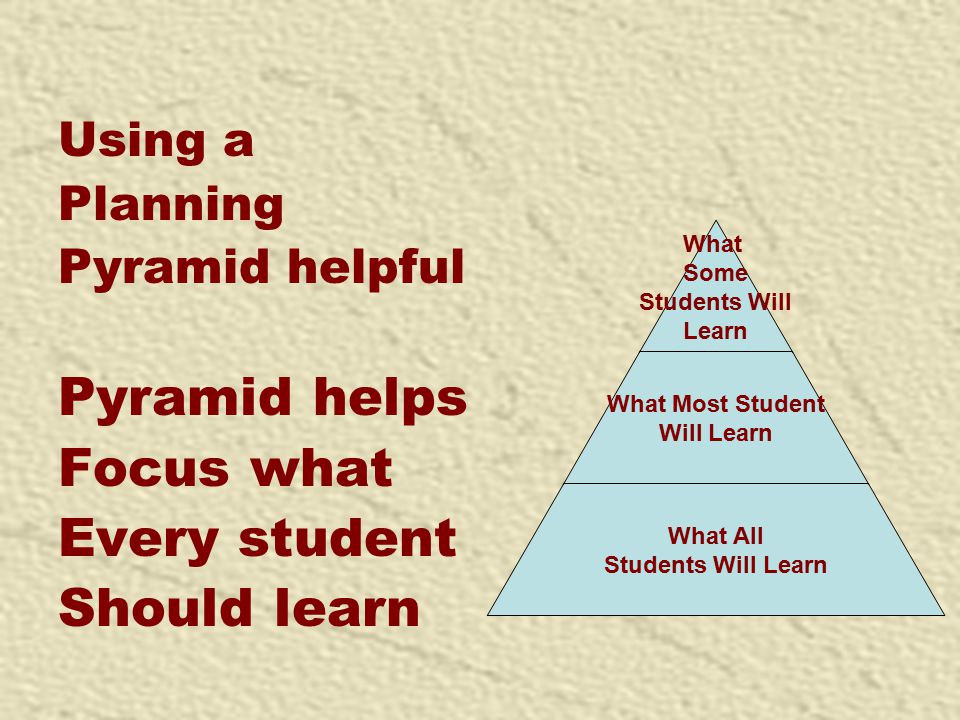 Using a Planning Pyramid helpful

Pyramid helps Focus what Every student Should learn

What Some Students Will Learn

What Most Student Will Learn

What All Students Will Learn